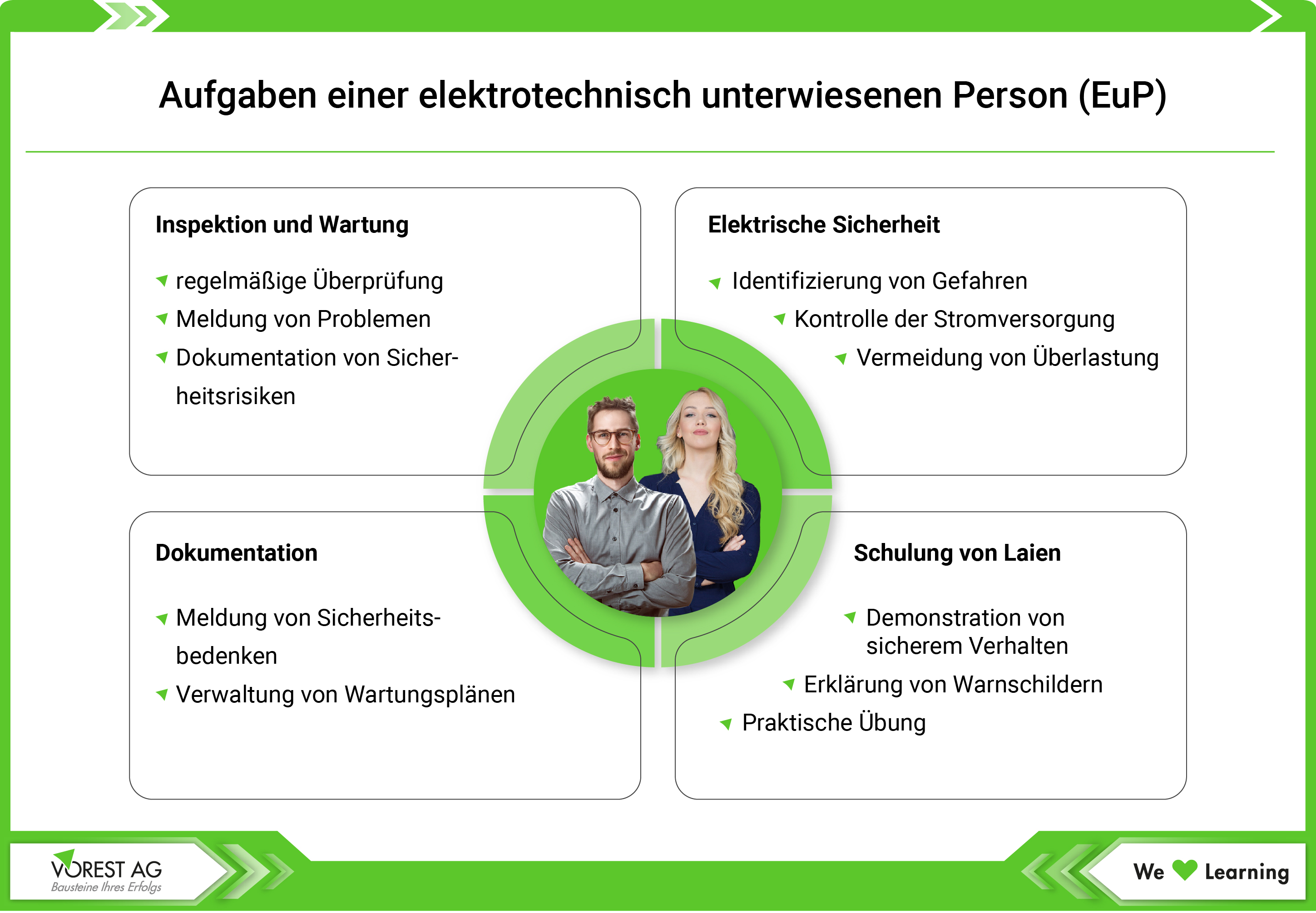 Aufgaben einer elektrotechnisch unterwiesenen Person (EuP)

Inspektion und Wartung

regelmäßige Überprüfung
Meldung von Problemen
Dokumentation von Sicherheitsrisiken

Elektrische Sicherheit

Identifizierung von Gefahren
Kontrolle der Stromversorgung
Vermeidung von Überlastung

Dokumentation

Meldung von Sicherheitsbedenken
Verwaltung von Wartungsplänen

Schulung von Laien

Demonstration von sicherem Verhalten
Erklärung von Warnschildern
Praktische Übung

VOREST AG
Bausteine Ihres Erfolgs

We Learning